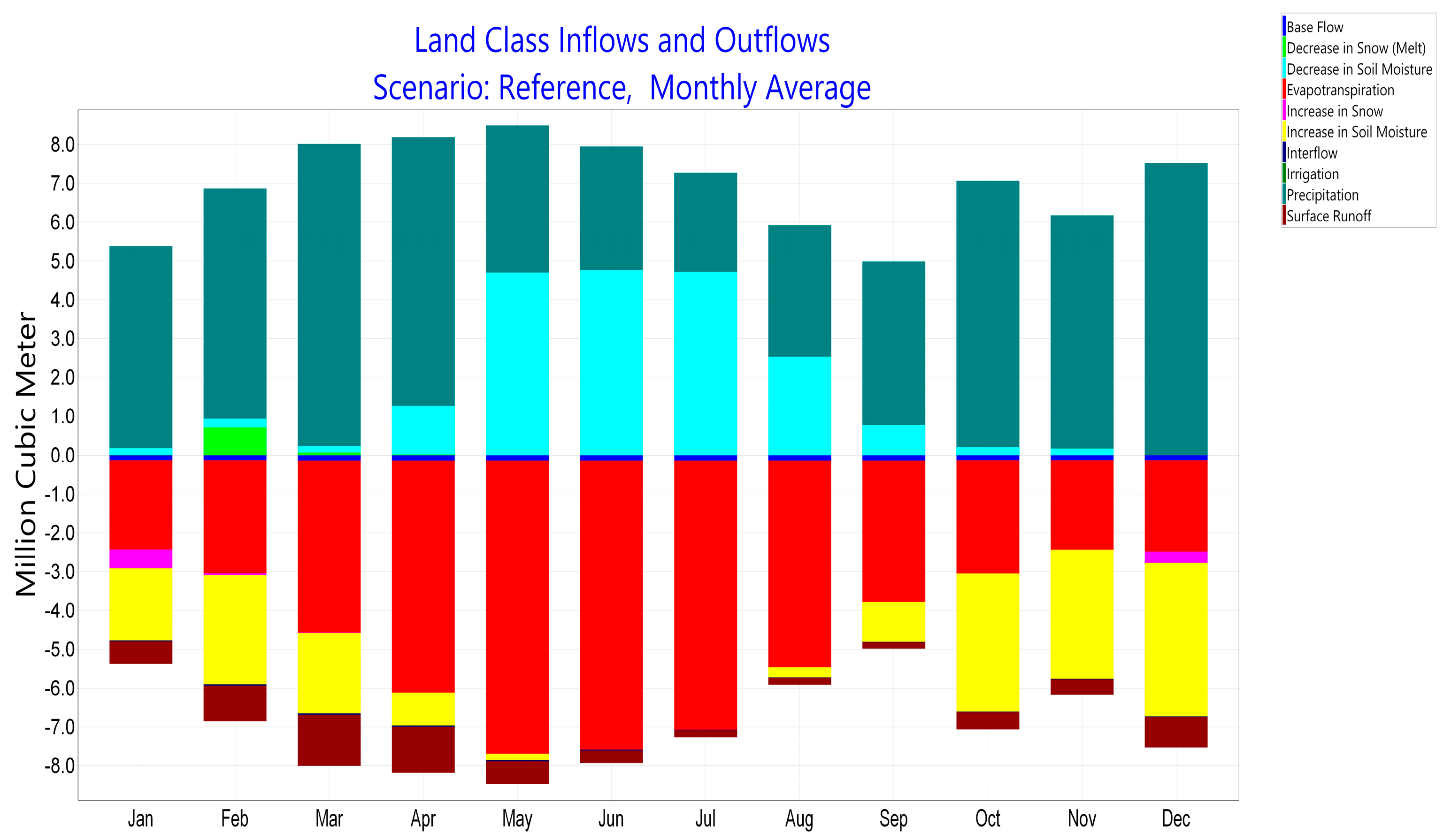 Land Class Inflows and Outflows
Scenario: Reference, Monthly Average

Base Flow
Decrease in Snow (Melt)
Decrease in Soil Moisture
Evapotranspiration
Increase in Snow
Increase in Soil Moisture
Interflow
Irrigation
Precipitation
Surface Runoff

Million Cubic Meter

8.0
7.0
6.0
5.0
4.0
3.0
2.0
1.0
0.0
-1.0
-2.0
-3.0
-4.0
-5.0
-6.0
-7.0
-8.0

Jan
Feb
Mar
Apr
May
Jun
Jul
Aug
Sep
Oct
Nov
Dec